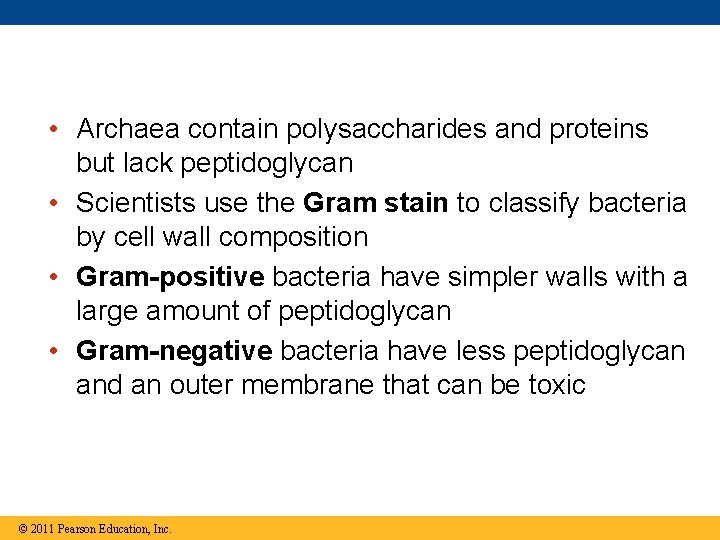 • Archaea contain polysaccharides and proteins but lack peptidoglycan

• Scientists use the Gram stain to classify bacteria by cell wall composition

• Gram-positive bacteria have simpler walls with a large amount of peptidoglycan

• Gram-negative bacteria have less peptidoglycan and an outer membrane that can be toxic

© 2011 Pearson Education, Inc.